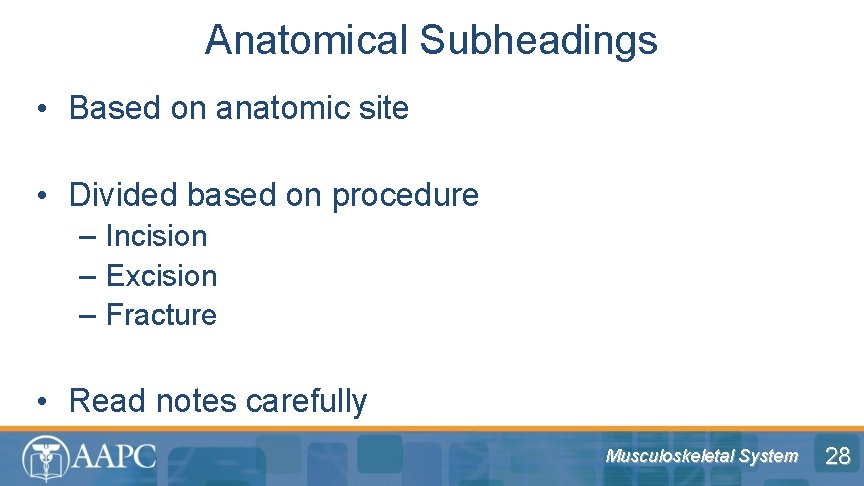 Anatomical Subheadings

• Based on anatomic site

• Divided based on procedure
– Incision
– Excision
– Fracture

• Read notes carefully

AAPC

Musculoskeletal System 28